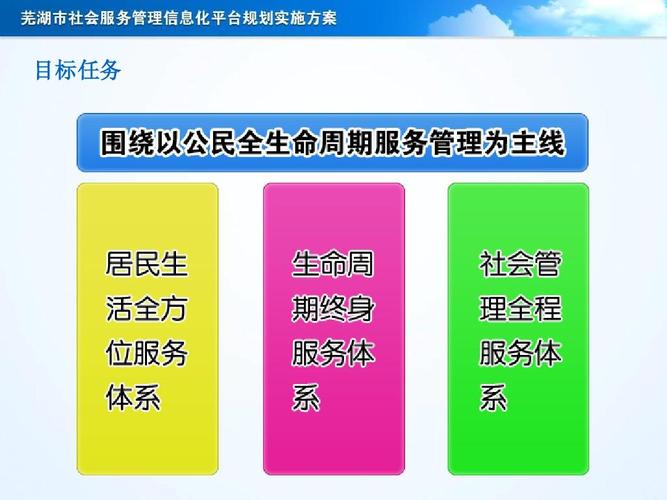 芜湖市社会服务管理信息化平台规划实施方案

目标任务

围绕以公民全生命周期服务管理为主线

居民生活全方位服务体系

生命周期终身服务体系

社会管理全程服务体系